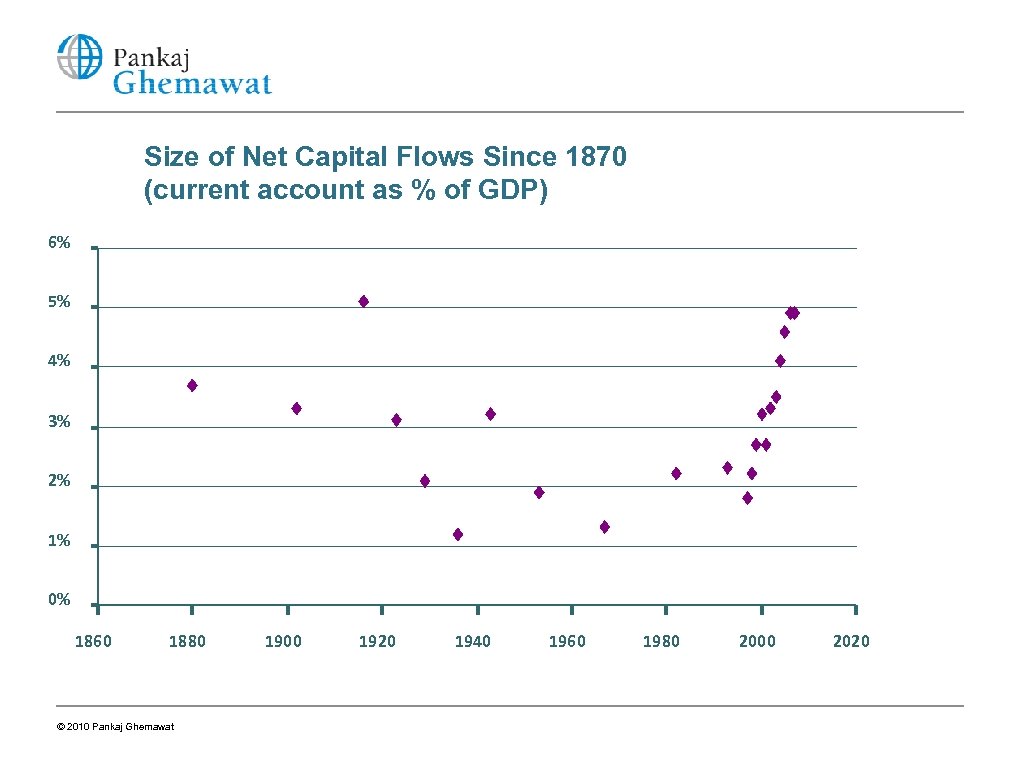 Pankaj Ghemawat

Size of Net Capital Flows Since 1870 (current account as % of GDP)

6%
5%
4%
3%
2%
1%
0%

1860 1880 1900 1920 1940 1960 1980 2000 2020

© 2010 Pankaj Ghemawat